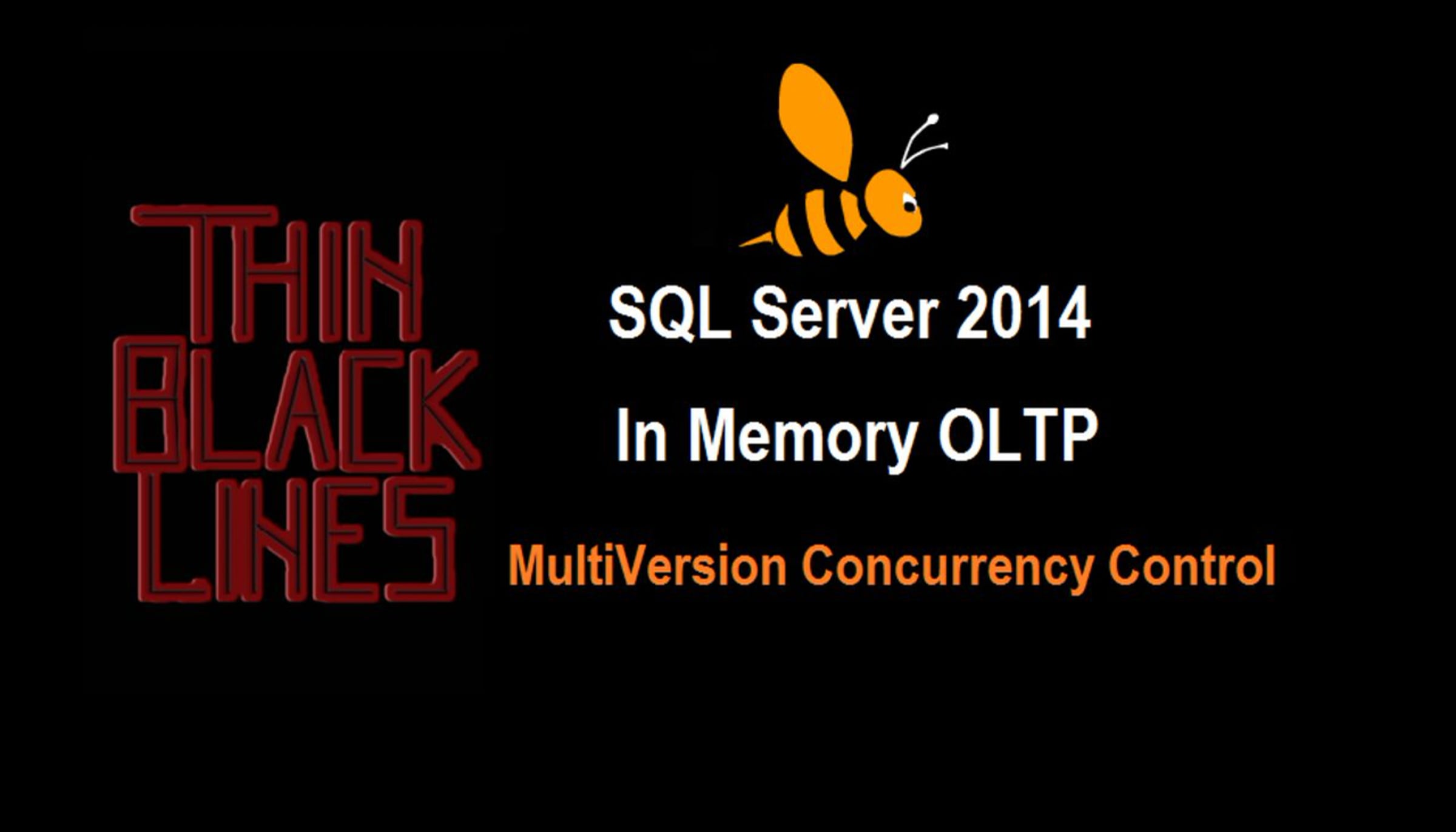 THIN
BLACK
LINES

SQL Server 2014

In Memory OLTP

MultiVersion Concurrency Control